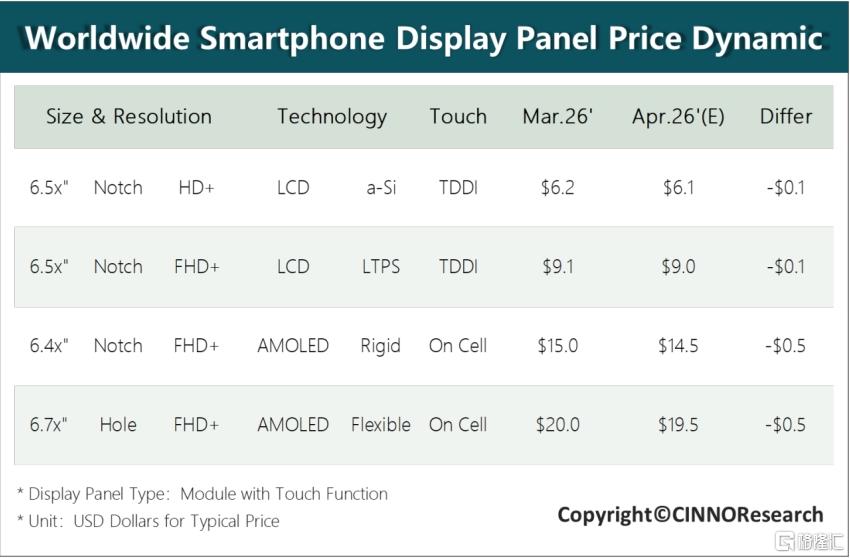 Worldwide Smartphone Display Panel Price Dynamic

| Size & Resolution | | | Technology | | Touch | Mar.26' | Apr.26'(E) | Differ |
|---|---|---|---|---|---|---|---|---|
| 6.5x" | Notch | HD+ | LCD | a-Si | TDDI | \$6.2 | \$6.1 | -\$0.1 |
| 6.5x" | Notch | FHD+ | LCD | LTPS | TDDI | \$9.1 | \$9.0 | -\$0.1 |
| 6.4x" | Notch | FHD+ | AMOLED | Rigid | On Cell | \$15.0 | \$14.5 | -\$0.5 |
| 6.7x" | Hole | FHD+ | AMOLED | Flexible | On Cell | \$20.0 | \$19.5 | -\$0.5 |

* Display Panel Type: Module with Touch Function
* Unit: USD Dollars for Typical Price

Copyright©CINNOResearch

格隆汇